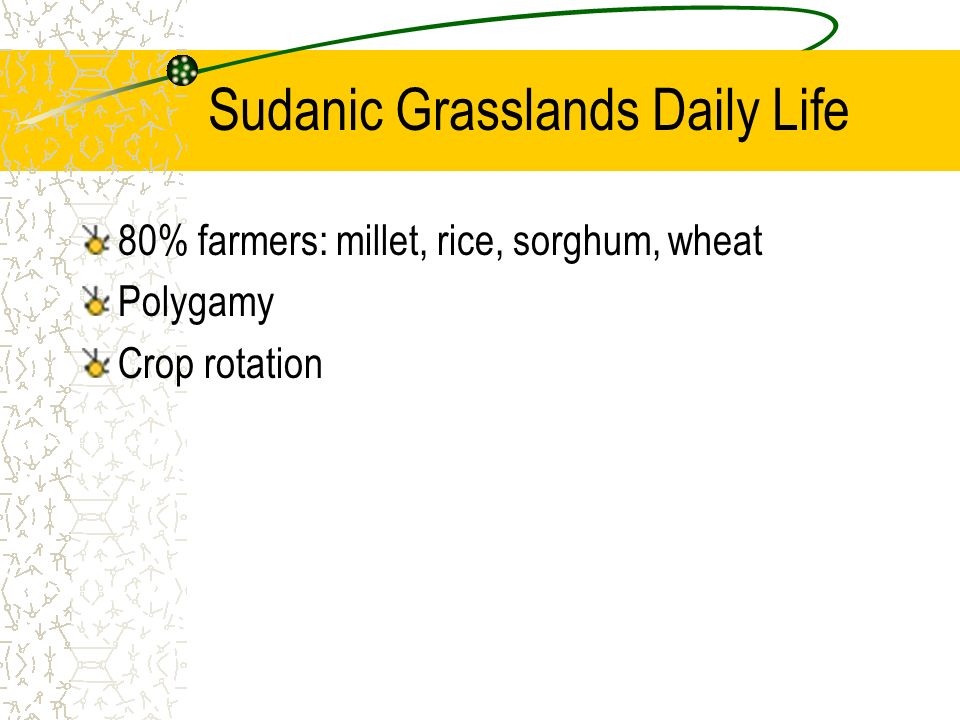 Sudanic Grasslands Daily Life

80% farmers: millet, rice, sorghum, wheat
Polygamy
Crop rotation